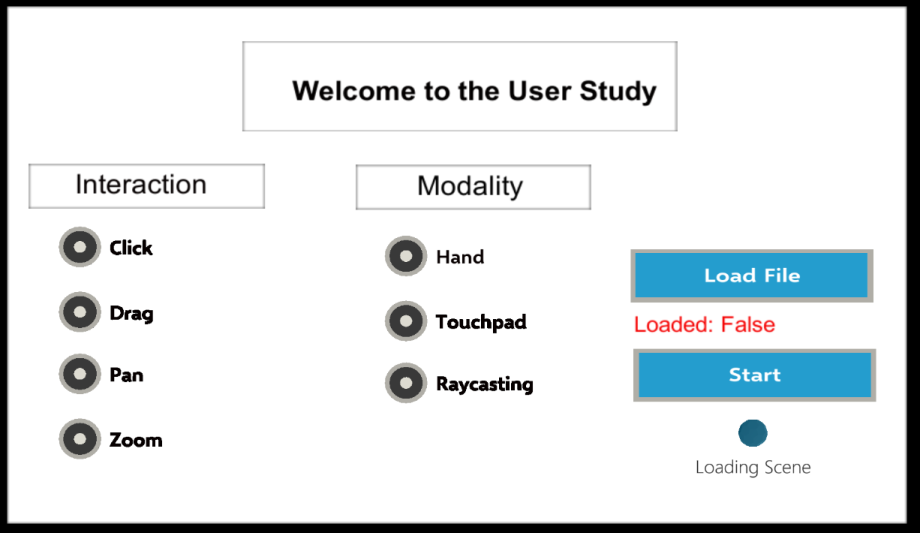 Welcome to the User Study

Interaction

Click

Drag

Pan

Zoom

Modality

Hand

Touchpad

Raycasting

Load File

Loaded: False

Start

Loading Scene